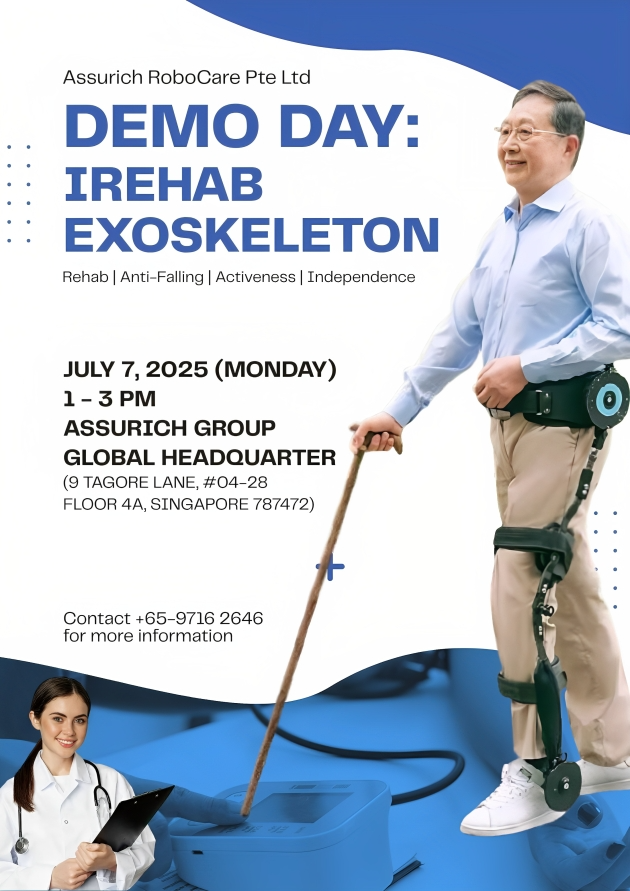 Assurich RoboCare Pte Ltd

DEMO DAY: IREHAB EXOSKELETON

Rehab | Anti-Falling | Activeness | Independence

JULY 7, 2025 (MONDAY)
1 - 3 PM
ASSURICH GROUP GLOBAL HEADQUARTER
(9 TAGORE LANE, #04-28 FLOOR 4A, SINGAPORE 787472)

Contact +65-9716 2646 for more information